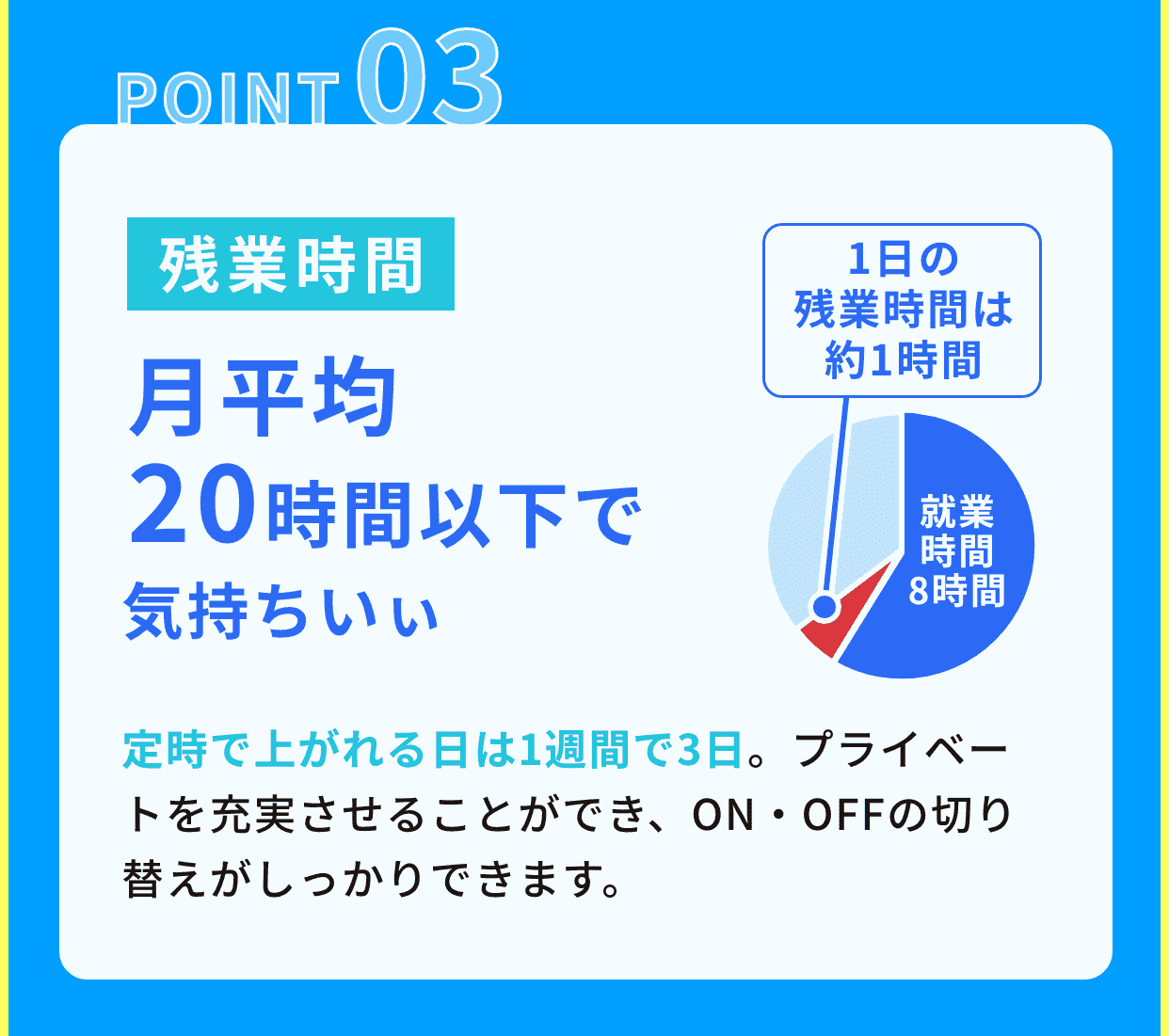 POINT 03

残業時間

月平均
20時間以下で
気持ちいぃ

1日の
残業時間は
約1時間

就業
時間
8時間

定時で上がれる日は1週間で3日。プライベートを充実させることができ、ON・OFFの切り替えがしっかりできます。